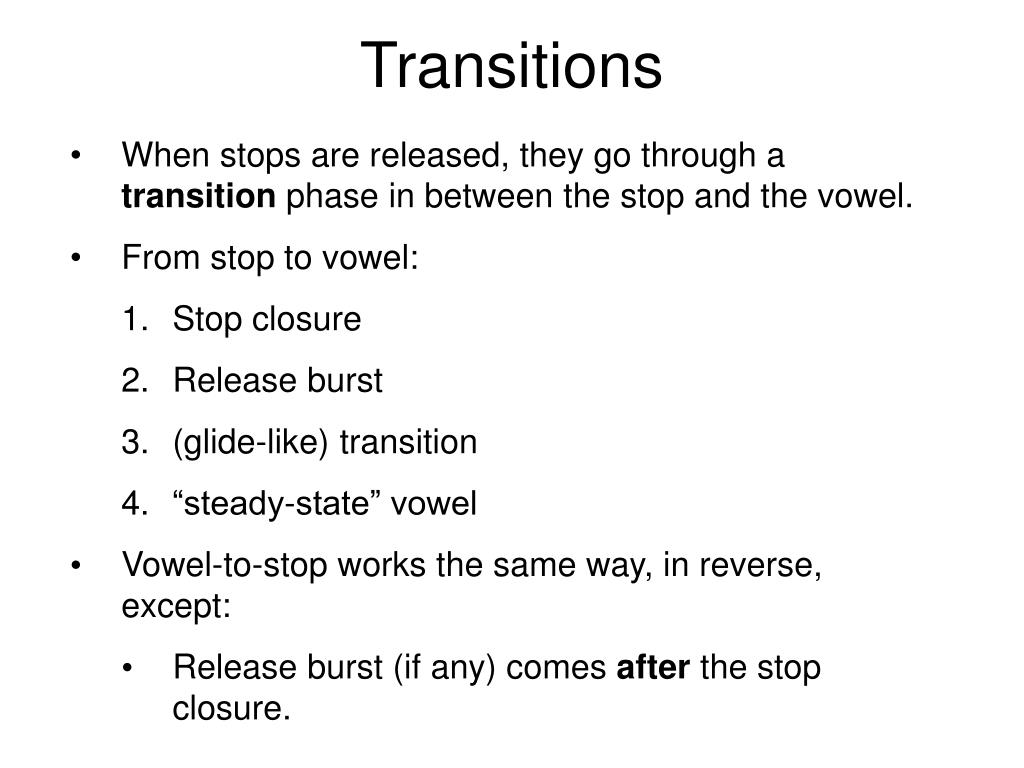 Transitions

• When stops are released, they go through a transition phase in between the stop and the vowel.

• From stop to vowel:

1. Stop closure

2. Release burst

3. (glide-like) transition

4. “steady-state” vowel

• Vowel-to-stop works the same way, in reverse, except:

• Release burst (if any) comes after the stop closure.